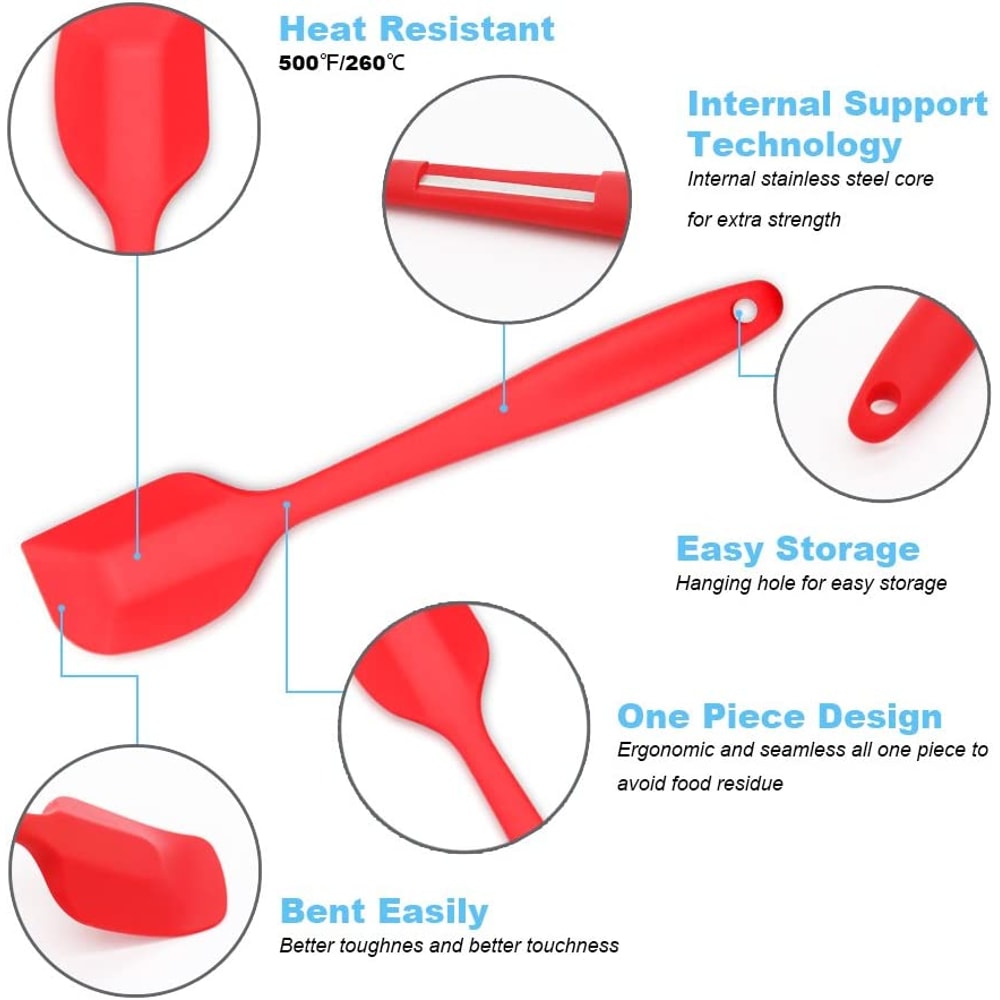 Heat Resistant
500℉/260℃

Internal Support Technology
Internal stainless steel core for extra strength

Easy Storage
Hanging hole for easy storage

One Piece Design
Ergonomic and seamless all one piece to avoid food residue

Bent Easily
Better toughnes and better touchness